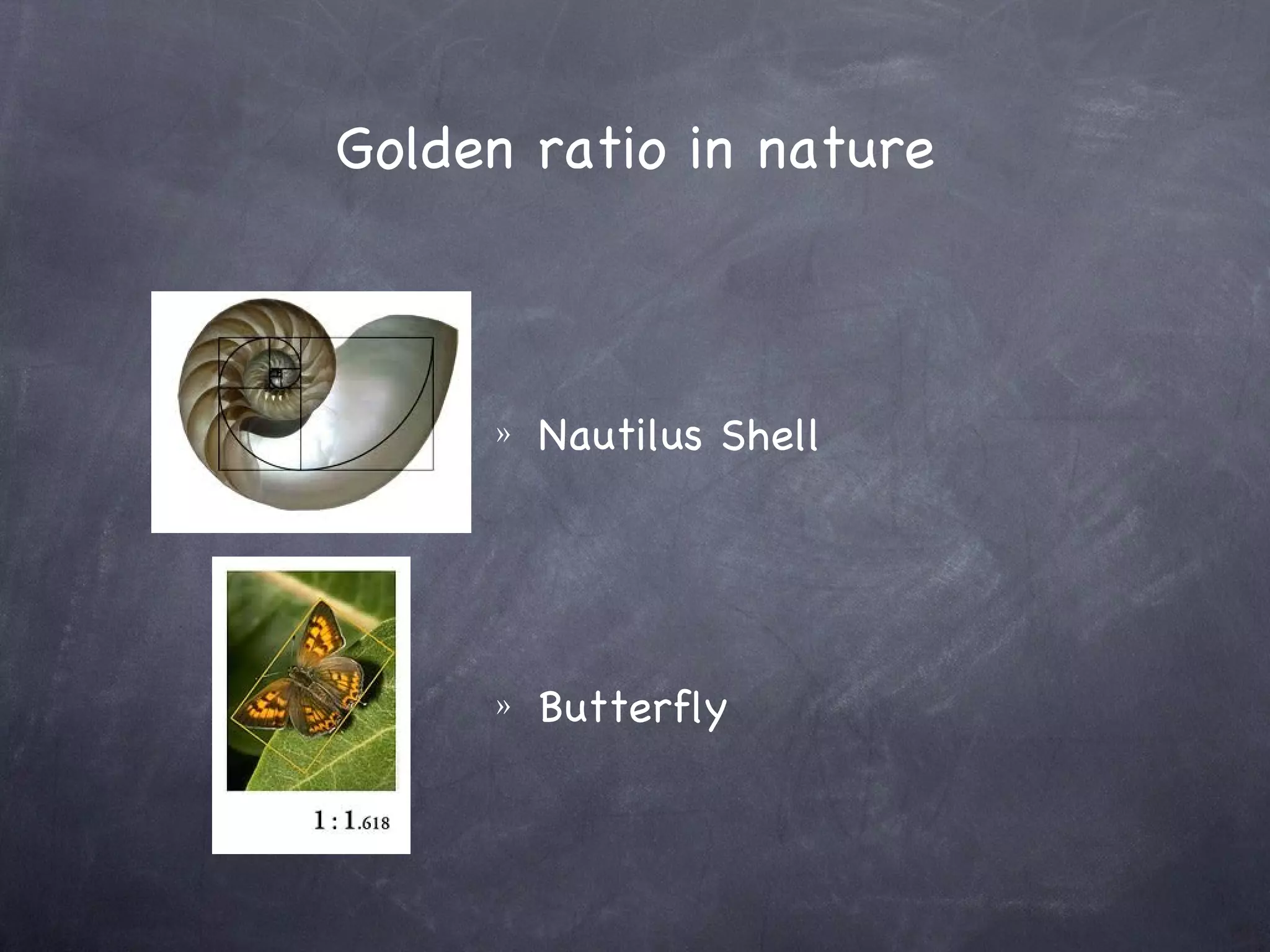 Golden ratio in nature

» Nautilus Shell

» Butterfly

1 : 1.618